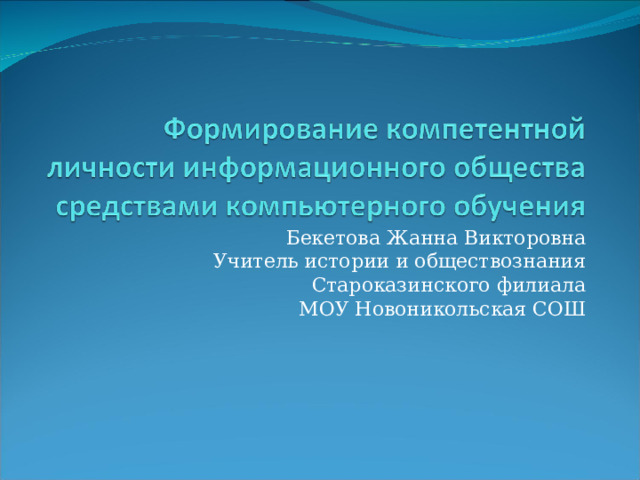 Формирование компетентной личности информационного общества средствами компьютерного обучения

Бекетова Жанна Викторовна
Учитель истории и обществознания
Староказинского филиала
МОУ Новоникольская СОШ